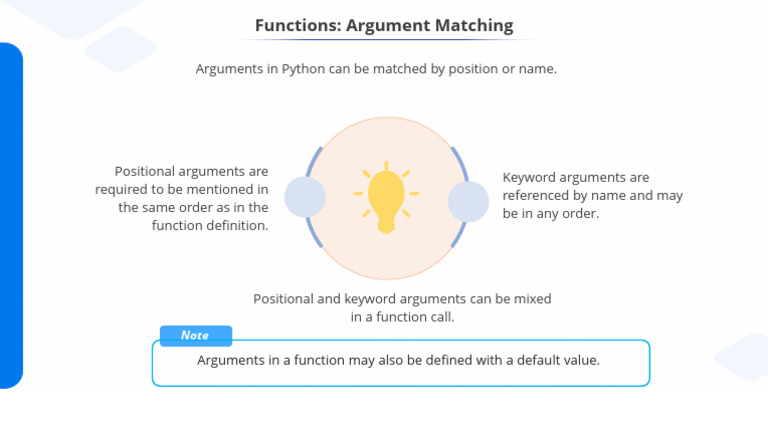 Functions: Argument Matching

Arguments in Python can be matched by position or name.

Positional arguments are required to be mentioned in the same order as in the function definition.

Keyword arguments are referenced by name and may be in any order.

Positional and keyword arguments can be mixed in a function call.

Note

Arguments in a function may also be defined with a default value.